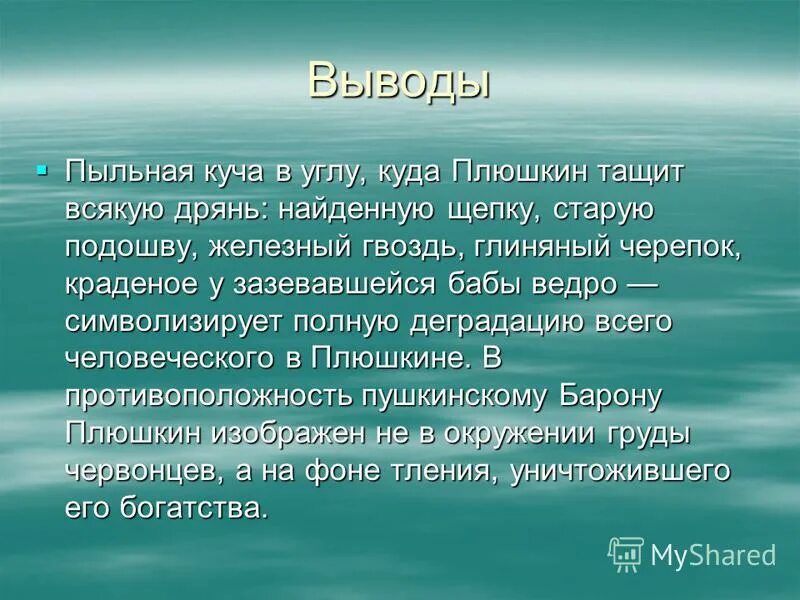 Выводы

Пыльная куча в углу, куда Плюшкин тащит всякую дрянь: найденную щепку, старую подошву, железный гвоздь, глиняный черепок, краденое у зазевавшейся бабы ведро — символизирует полную деградацию всего человеческого в Плюшкине. В противоположность пушкинскому Барону Плюшкин изображен не в окружении груды червонцев, а на фоне тления, уничтожившего его богатства.

MyShared